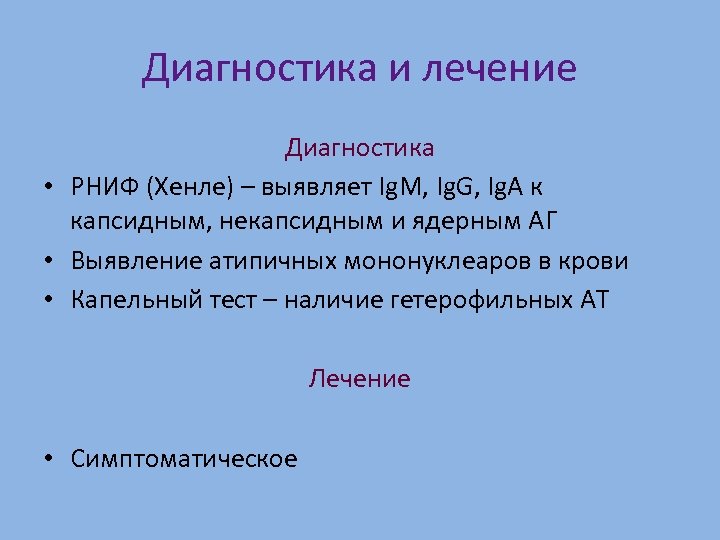 Диагностика и лечение

Диагностика

• РНИФ (Хенле) – выявляет IgM, IgG, IgA к капсидным, некапсидным и ядерным АГ
• Выявление атипичных мононуклеаров в крови
• Капельный тест – наличие гетерофильных АТ

Лечение

• Симптоматическое